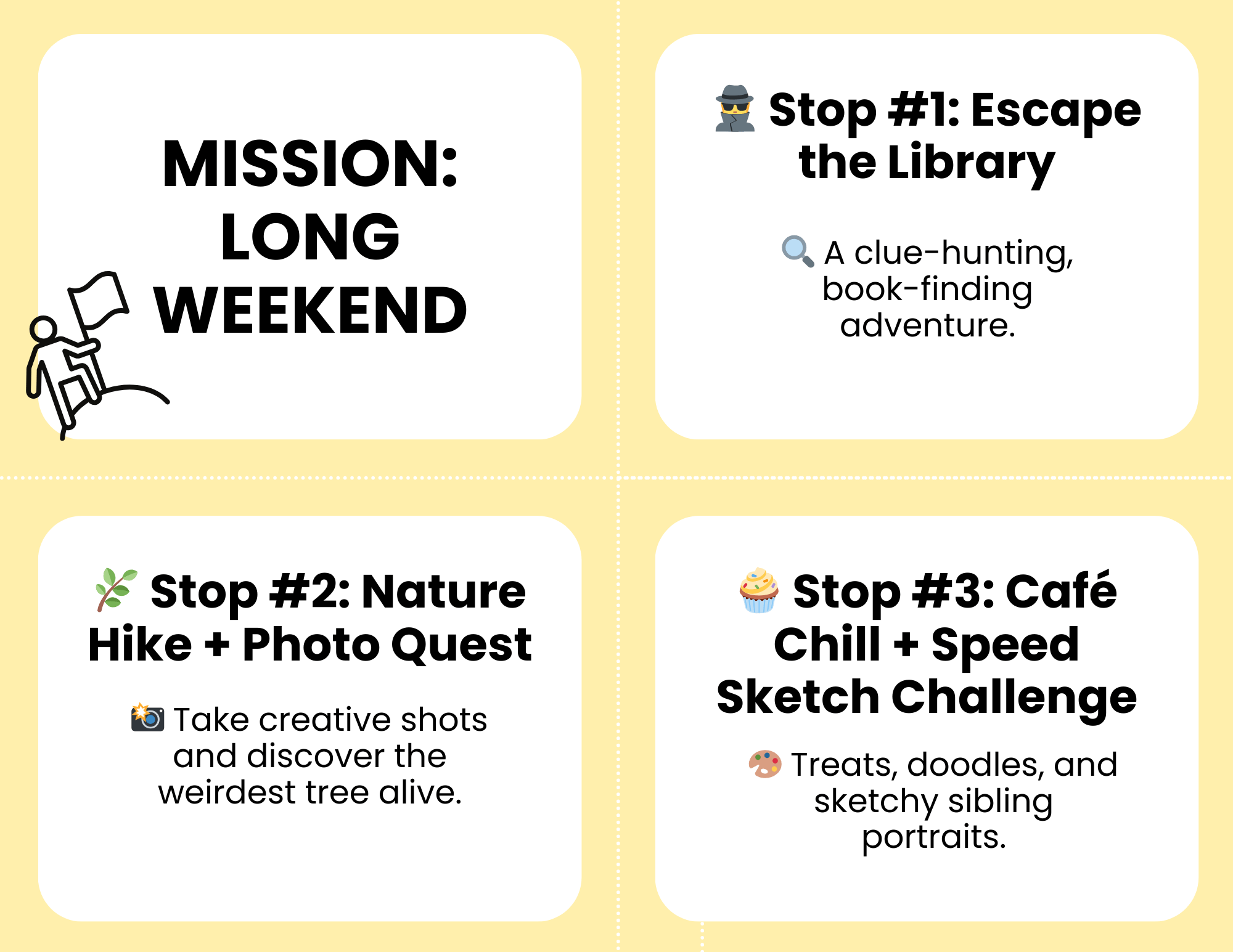 MISSION: LONG WEEKEND

🕵️ Stop #1: Escape the Library

🔍 A clue-hunting, book-finding adventure.

🌿 Stop #2: Nature Hike + Photo Quest

📸 Take creative shots and discover the weirdest tree alive.

🧁 Stop #3: Café Chill + Speed Sketch Challenge

🎨 Treats, doodles, and sketchy sibling portraits.